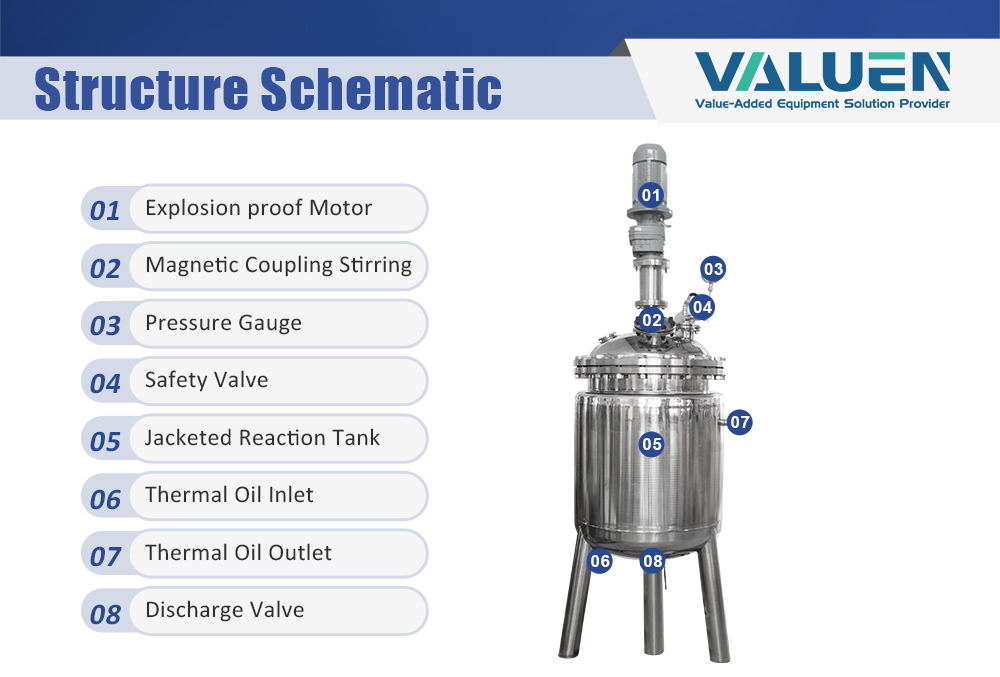 Structure Schematic

VALUEN
Value-Added Equipment Solution Provider

01 Explosion proof Motor
02 Magnetic Coupling Stirring
03 Pressure Gauge
04 Safety Valve
05 Jacketed Reaction Tank
06 Thermal Oil Inlet
07 Thermal Oil Outlet
08 Discharge Valve

01
03
04
02
07
05
06
08